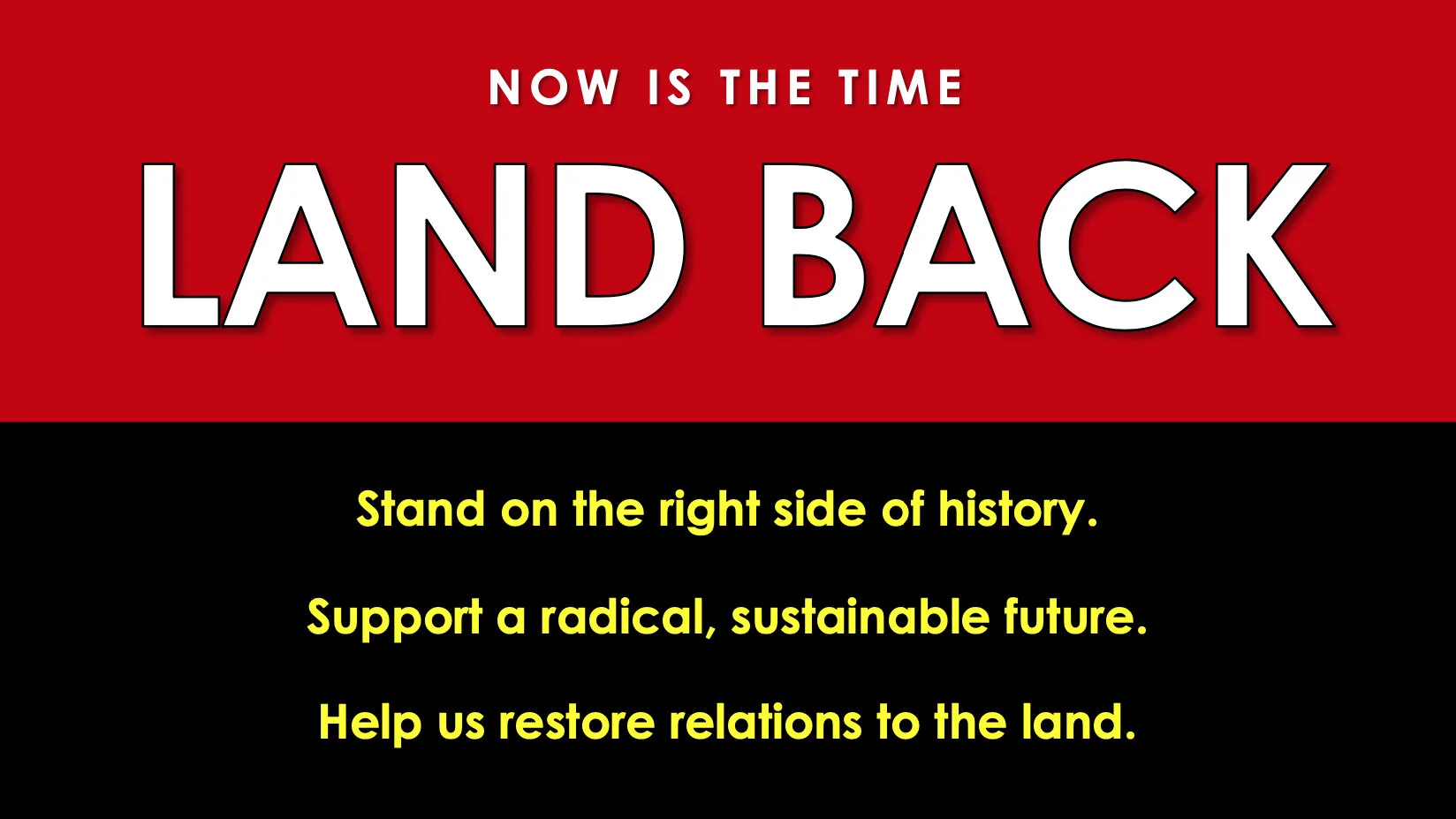 NOW IS THE TIME

LAND BACK

Stand on the right side of history.

Support a radical, sustainable future.

Help us restore relations to the land.